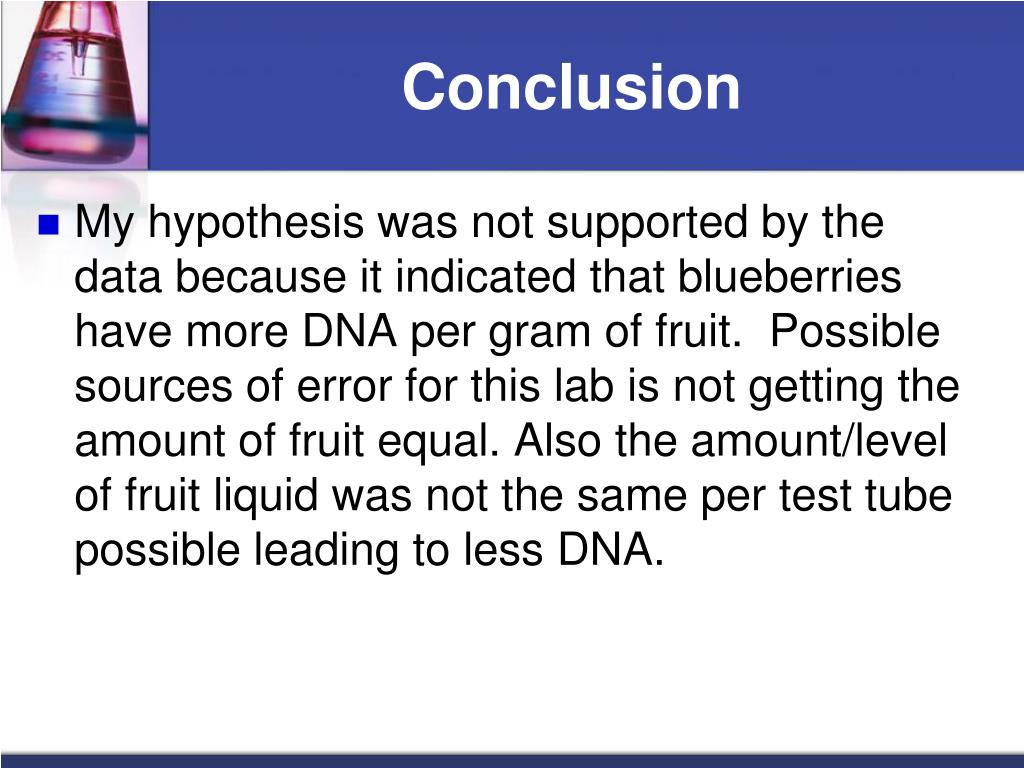 Conclusion

My hypothesis was not supported by the data because it indicated that blueberries have more DNA per gram of fruit.  Possible sources of error for this lab is not getting the amount of fruit equal. Also the amount/level of fruit liquid was not the same per test tube possible leading to less DNA.